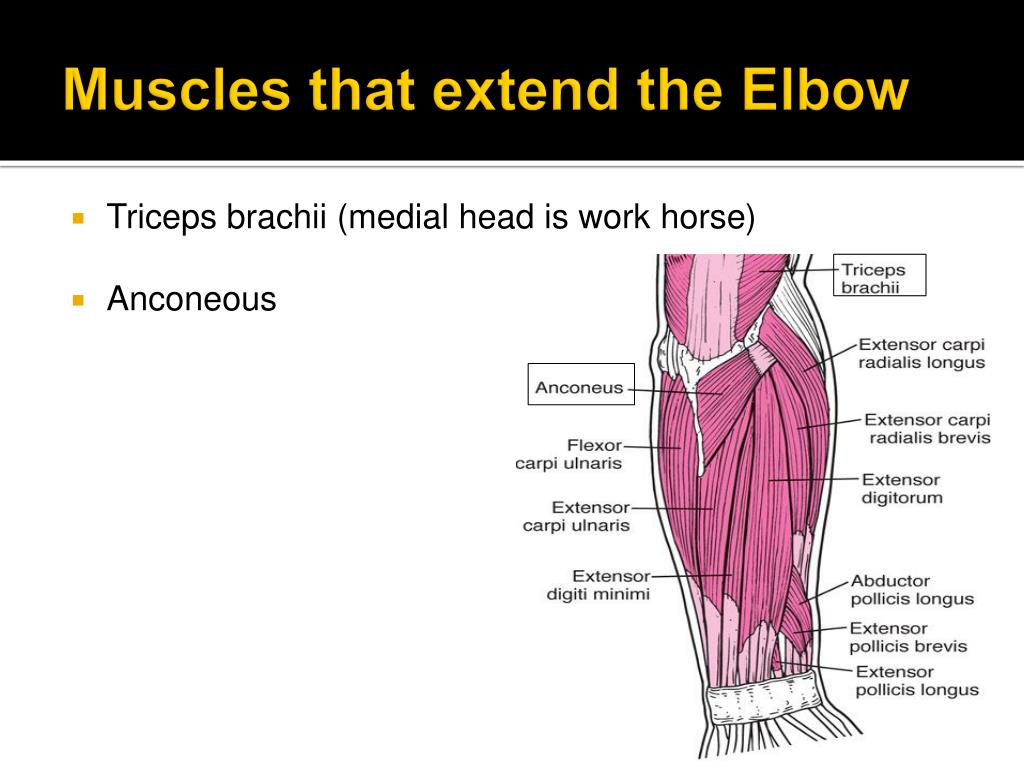 Muscles that extend the Elbow

Triceps brachii (medial head is work horse)

Anconeous

Triceps brachii

Extensor carpi radialis longus

Anconeus

Extensor carpi radialis brevis

Flexor carpi ulnaris

Extensor digitorum

Extensor carpi ulnaris

Extensor digiti minimi

Abductor pollicis longus

Extensor pollicis brevis

Extensor pollicis longus